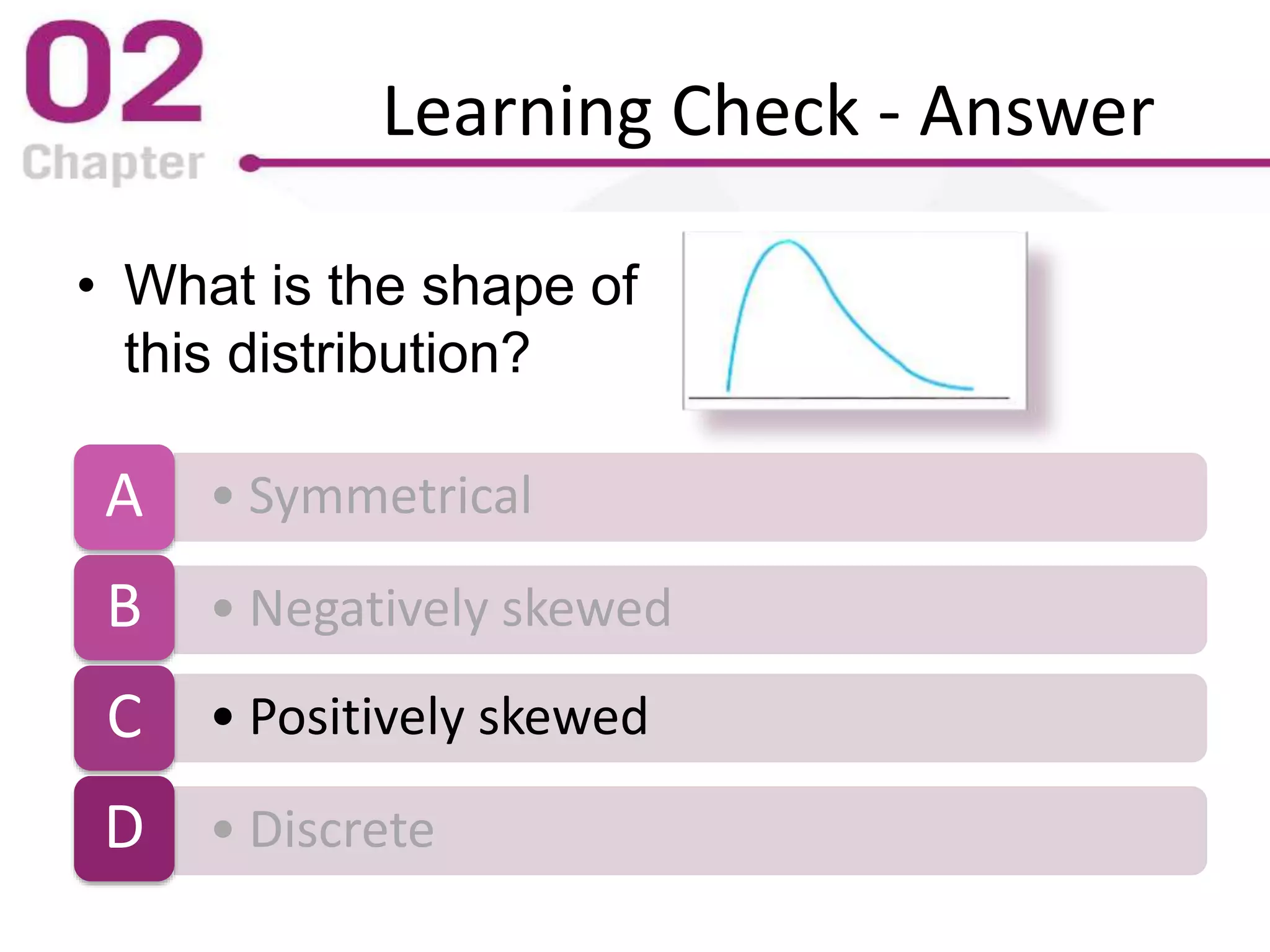 02
Chapter

Learning Check - Answer

• What is the shape of this distribution?

A
• Symmetrical

B
• Negatively skewed

C
• Positively skewed

D
• Discrete